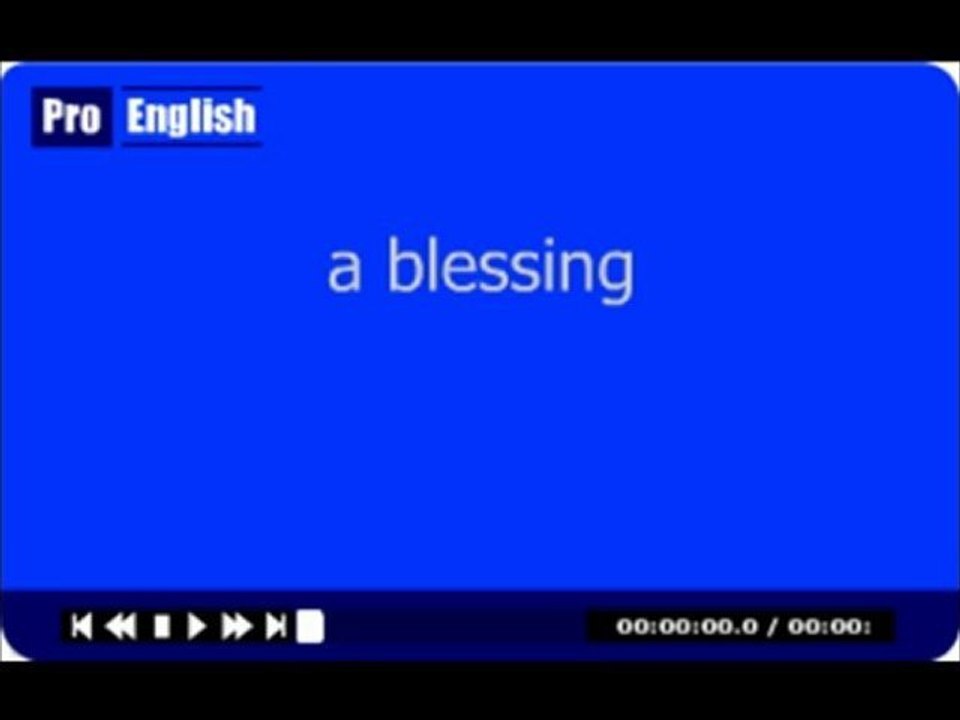 Pro English

a blessing

00:00:00.0 / 00:00: